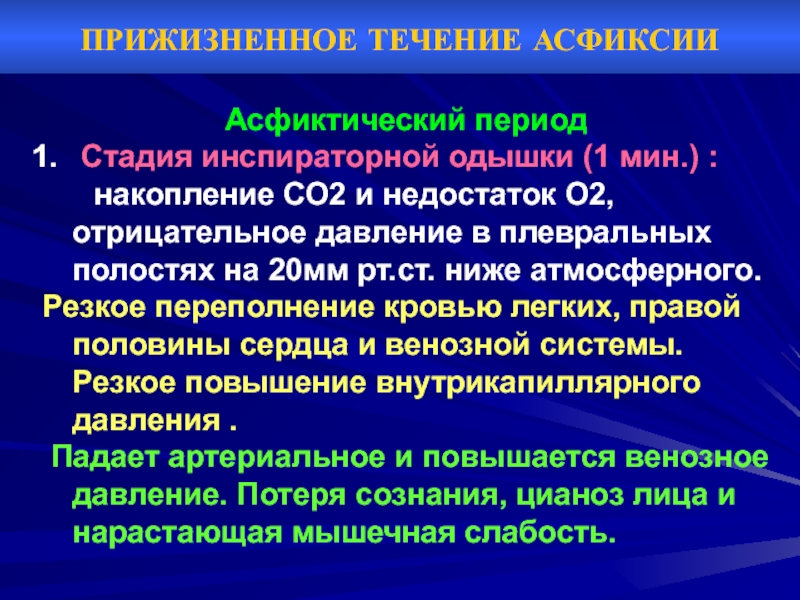 ПРИЖИЗНЕННОЕ ТЕЧЕНИЕ АСФИКСИИ

Асфиктический период

1. Стадия инспираторной одышки (1 мин.) : накопление СО2 и недостаток О2, отрицательное давление в плевральных полостях на 20мм рт.ст. ниже атмосферного.

Резкое переполнение кровью легких, правой половины сердца и венозной системы. Резкое повышение внутрикапиллярного давления .

Падает артериальное и повышается венозное давление. Потеря сознания, цианоз лица и нарастающая мышечная слабость.